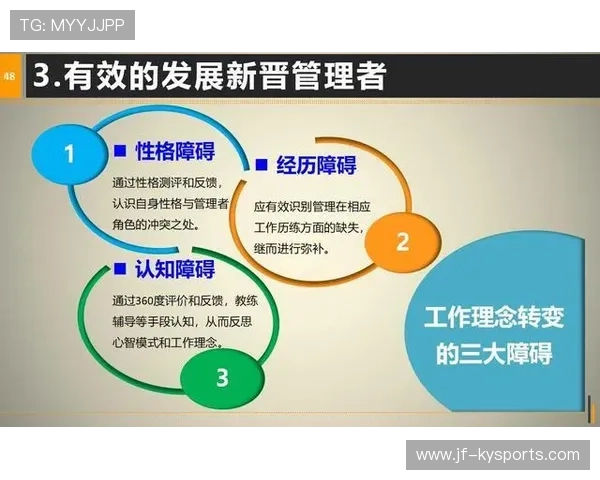 TG: MYYJJPP

48

3.有效的发展新晋管理者

1

■ 性格障碍

通过性格测评和反馈，认识自身性格与管理者角色的冲突之处。

■ 经历障碍

应有效识别管理在相应工作历练方面的缺失，继而进行弥补。

2

■ 认知障碍

通过360度评价和反馈，教练辅导等手段认知，从而反思心智模式和工作理念。

3

工作理念转变的三大障碍

www.jf-kysports.com